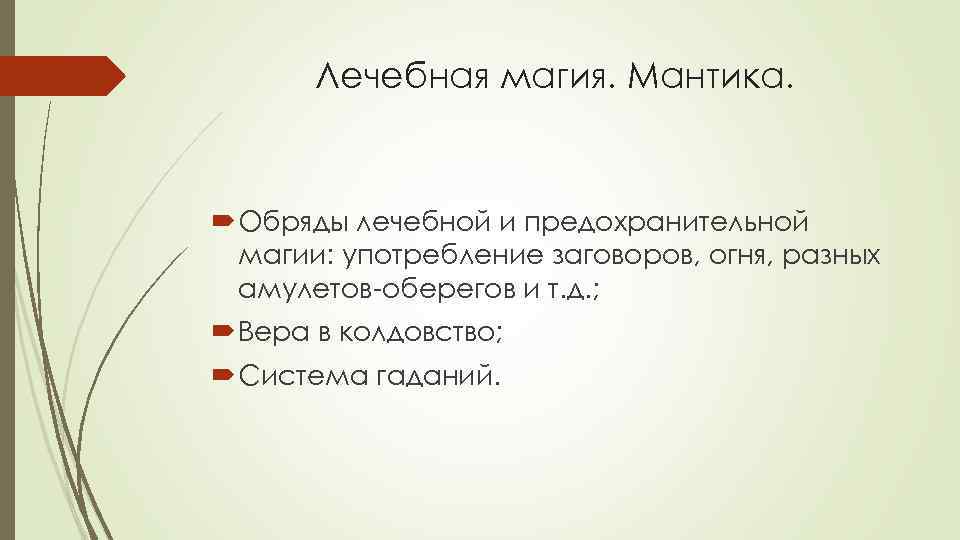 Лечебная магия. Мантика.

Обряды лечебной и предохранительной магии: употребление заговоров, огня, разных амулетов-оберегов и т.д.;

Вера в колдовство;

Система гаданий.